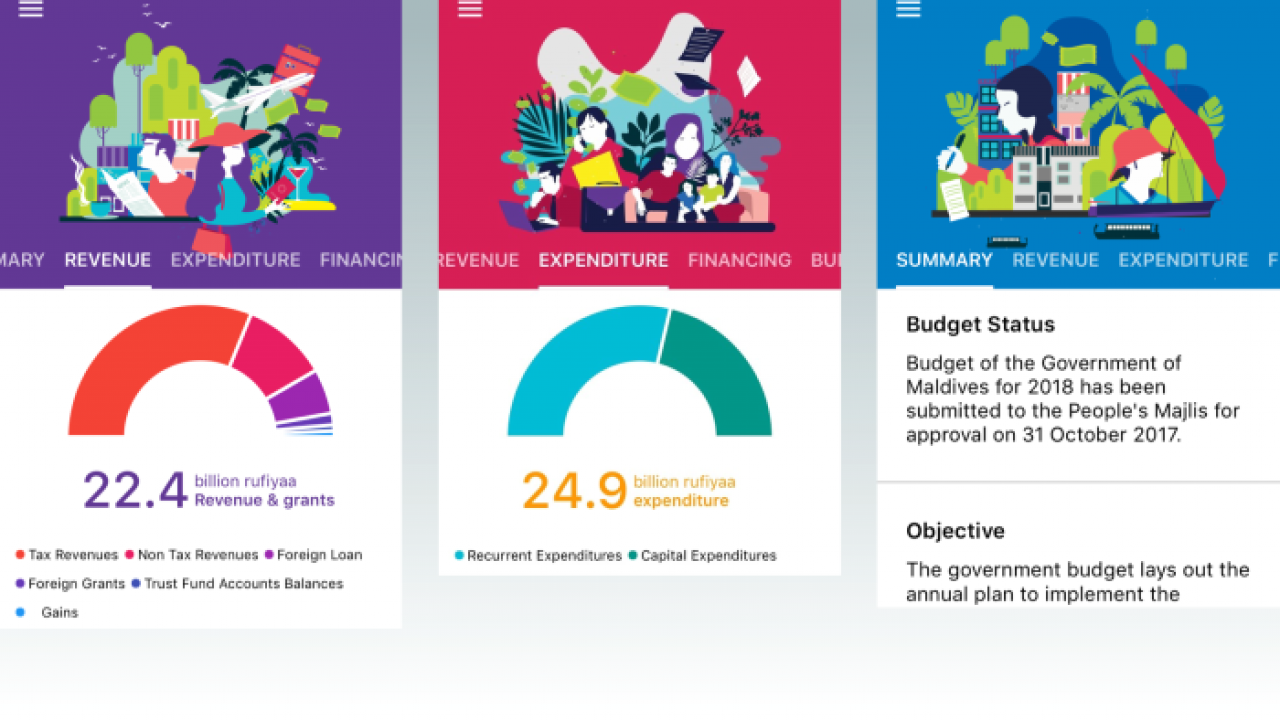 MARY REVENUE EXPENDITURE FINANCIN

22.4 billion rufiyaa Revenue & grants

Tax Revenues Non Tax Revenues Foreign Loan
Foreign Grants Trust Fund Accounts Balances
Gains

REVENUE EXPENDITURE FINANCING BU

24.9 billion rufiyaa expenditure

Recurrent Expenditures Capital Expenditures

SUMMARY REVENUE EXPENDITURE F

Budget Status

Budget of the Government of Maldives for 2018 has been submitted to the People's Majlis for approval on 31 October 2017.

Objective

The government budget lays out the annual plan to implement the